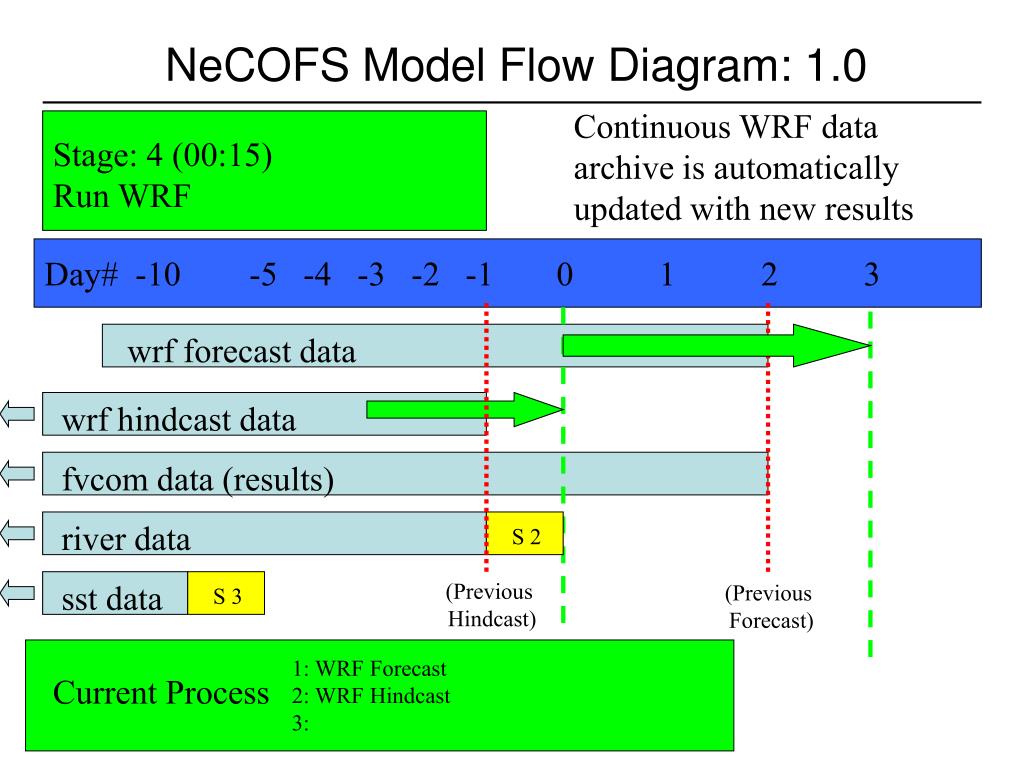 NeCOFS Model Flow Diagram: 1.0

Stage: 4 (00:15)
Run WRF

Continuous WRF data archive is automatically updated with new results

Day# -10 -5 -4 -3 -2 -1 0 1 2 3

wrf forecast data

wrf hindcast data

fvcom data (results)

river data

S 2

sst data

S 3

(Previous Hindcast)

(Previous Forecast)

Current Process

1: WRF Forecast
2: WRF Hindcast
3: